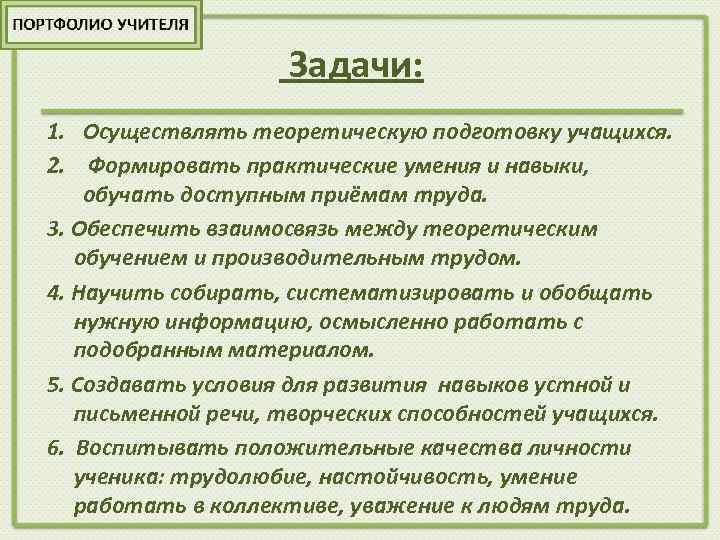 ПОРТФОЛИО УЧИТЕЛЯ

Задачи:

1. Осуществлять теоретическую подготовку учащихся.

2. Формировать практические умения и навыки, обучать доступным приёмам труда.

3. Обеспечить взаимосвязь между теоретическим обучением и производительным трудом.

4. Научить собирать, систематизировать и обобщать нужную информацию, осмысленно работать с подобранным материалом.

5. Создавать условия для развития навыков устной и письменной речи, творческих способностей учащихся.

6. Воспитывать положительные качества личности ученика: трудолюбие, настойчивость, умение работать в коллективе, уважение к людям труда.